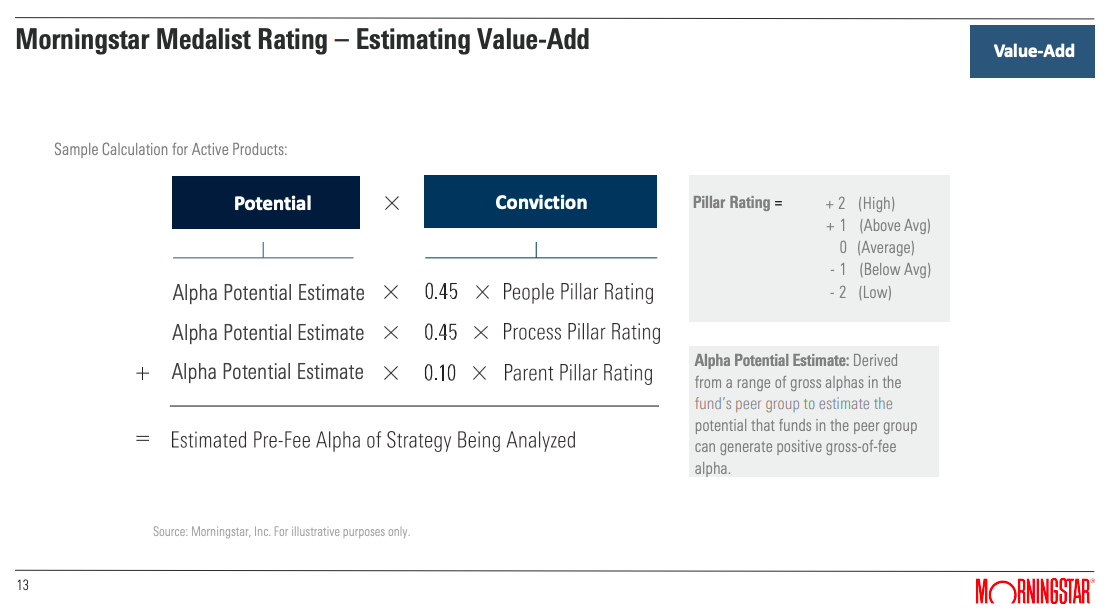 Morningstar Medalist Rating – Estimating Value-Add

Value-Add

Sample Calculation for Active Products:

Potential × Conviction

Alpha Potential Estimate × 0.45 × People Pillar Rating

Alpha Potential Estimate × 0.45 × Process Pillar Rating

+ Alpha Potential Estimate × 0.10 × Parent Pillar Rating

= Estimated Pre-Fee Alpha of Strategy Being Analyzed

Pillar Rating = + 2 (High)
+ 1 (Above Avg)
0 (Average)
- 1 (Below Avg)
- 2 (Low)

Alpha Potential Estimate: Derived from a range of gross alphas in the fund's peer group to estimate the potential that funds in the peer group can generate positive gross-of-fee alpha.

Source: Morningstar, Inc. For illustrative purposes only.

13

MORNINGSTAR